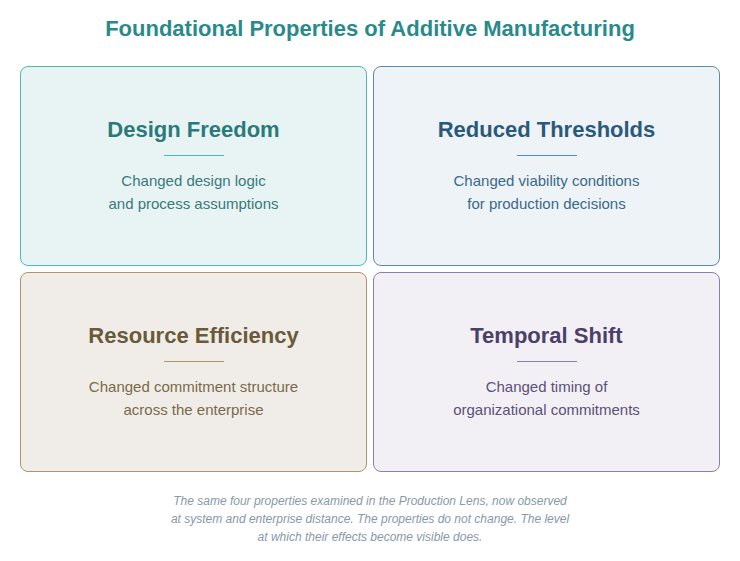 Foundational Properties of Additive Manufacturing

Design Freedom

Changed design logic and process assumptions

Reduced Thresholds

Changed viability conditions for production decisions

Resource Efficiency

Changed commitment structure across the enterprise

Temporal Shift

Changed timing of organizational commitments

The same four properties examined in the Production Lens, now observed at system and enterprise distance. The properties do not change. The level at which their effects become visible does.